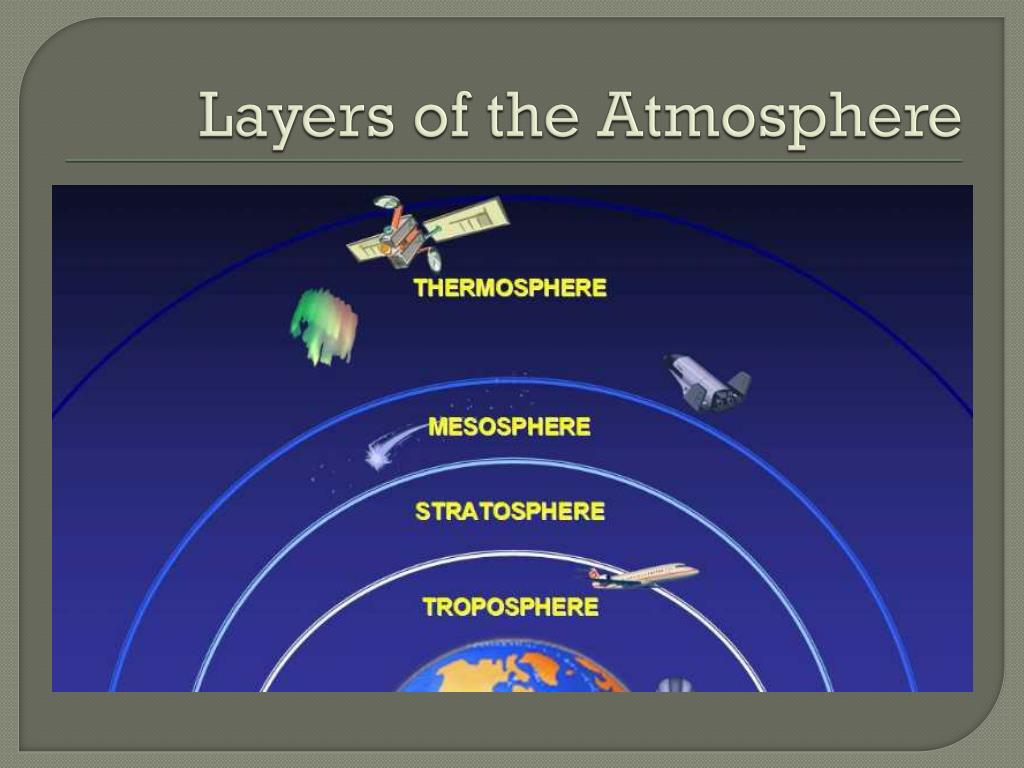 Layers of the Atmosphere

THERMOSPHERE

MESOSPHERE

STRATOSPHERE

TROPOSPHERE